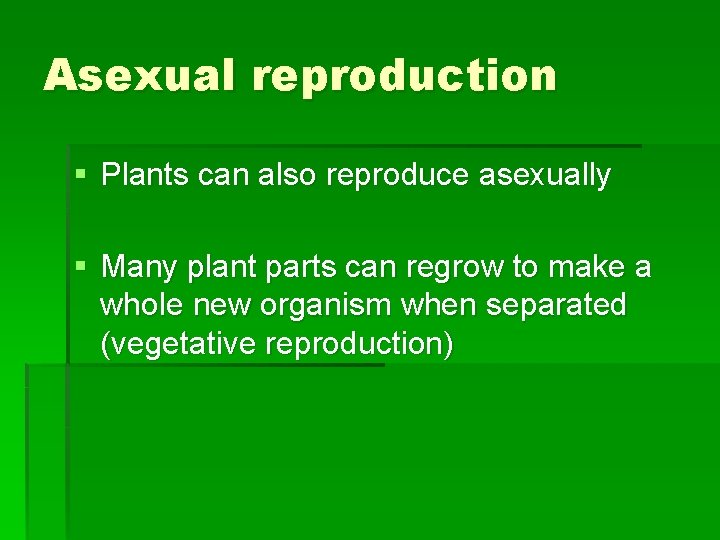 Asexual reproduction

▪ Plants can also reproduce asexually

▪ Many plant parts can regrow to make a whole new organism when separated (vegetative reproduction)